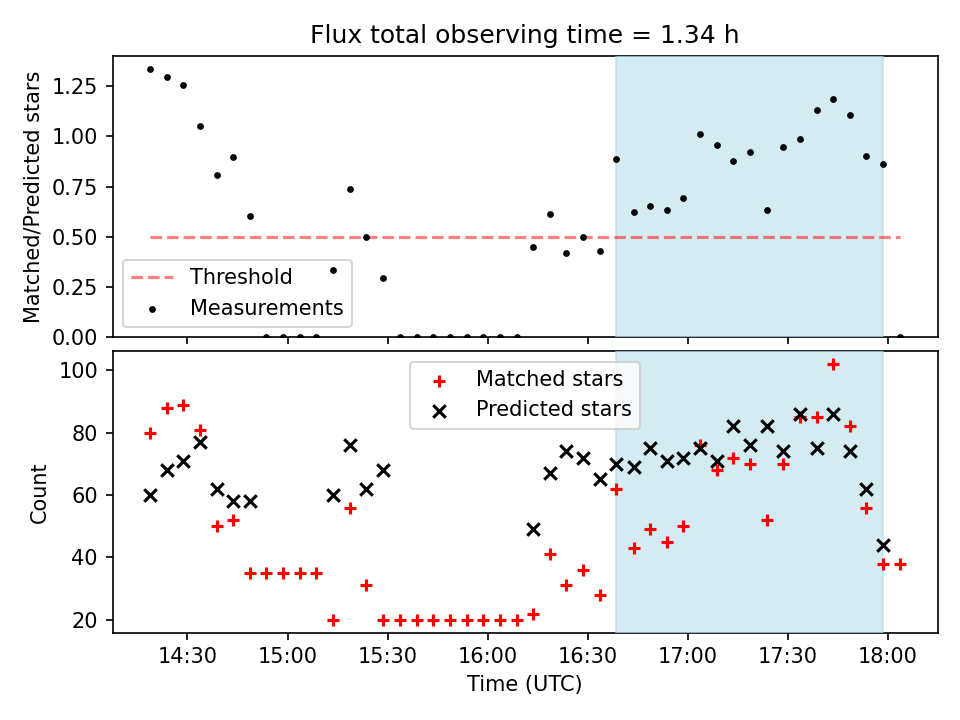 Flux total observing time = 1.34 h

Matched/Predicted stars

1.25
1.00
0.75
0.50
0.25
0.00

Threshold
Measurements

Count

100
80
60
40
20

Matched stars
Predicted stars

14:30
15:00
15:30
16:00
16:30
17:00
17:30
18:00

Time (UTC)